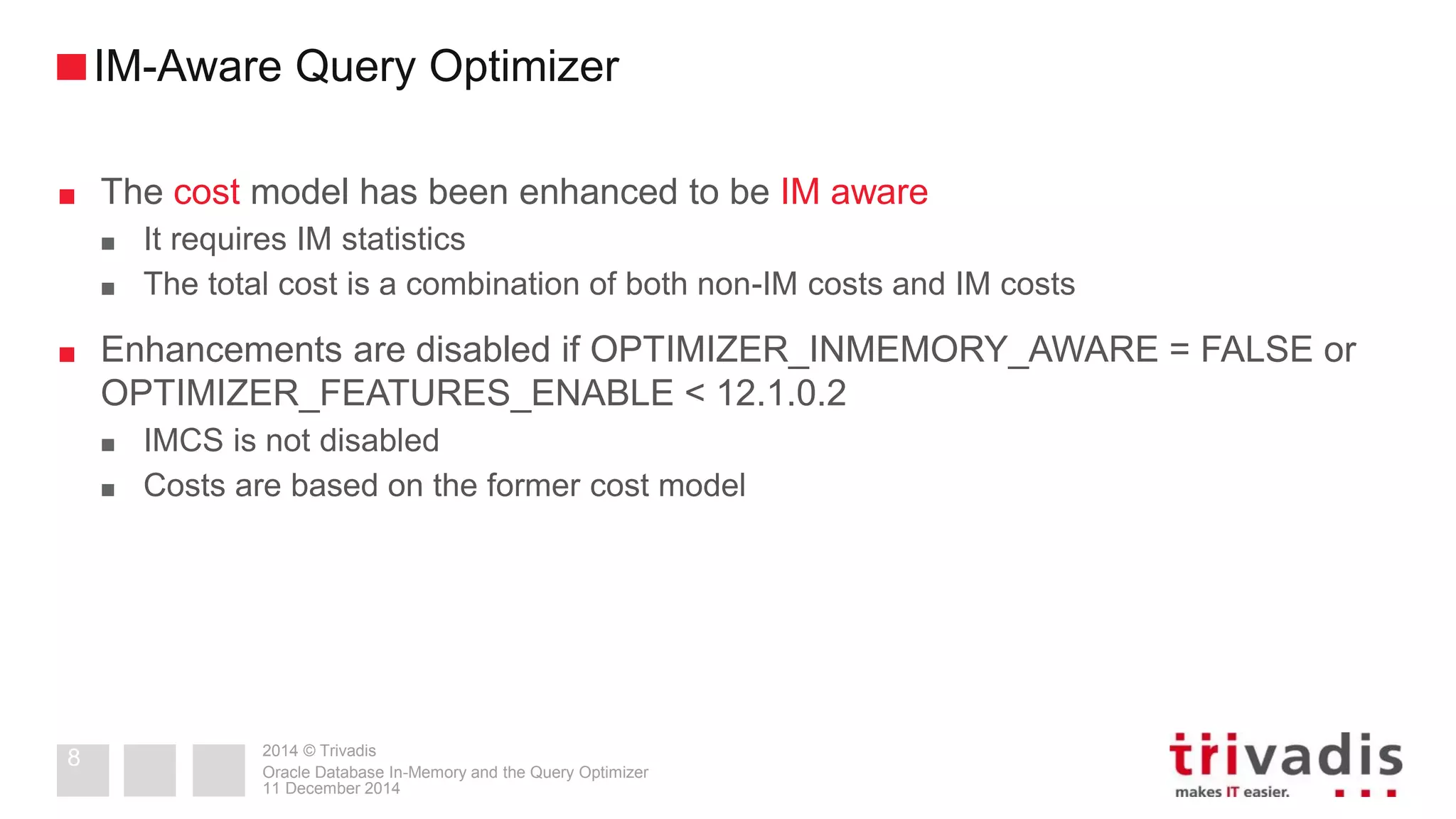 IM-Aware Query Optimizer

The cost model has been enhanced to be IM aware

It requires IM statistics

The total cost is a combination of both non-IM costs and IM costs

Enhancements are disabled if OPTIMIZER_INMEMORY_AWARE = FALSE or OPTIMIZER_FEATURES_ENABLE < 12.1.0.2

IMCS is not disabled

Costs are based on the former cost model

8

2014 © Trivadis
Oracle Database In-Memory and the Query Optimizer
11 December 2014

trivadis
makes IT easier.